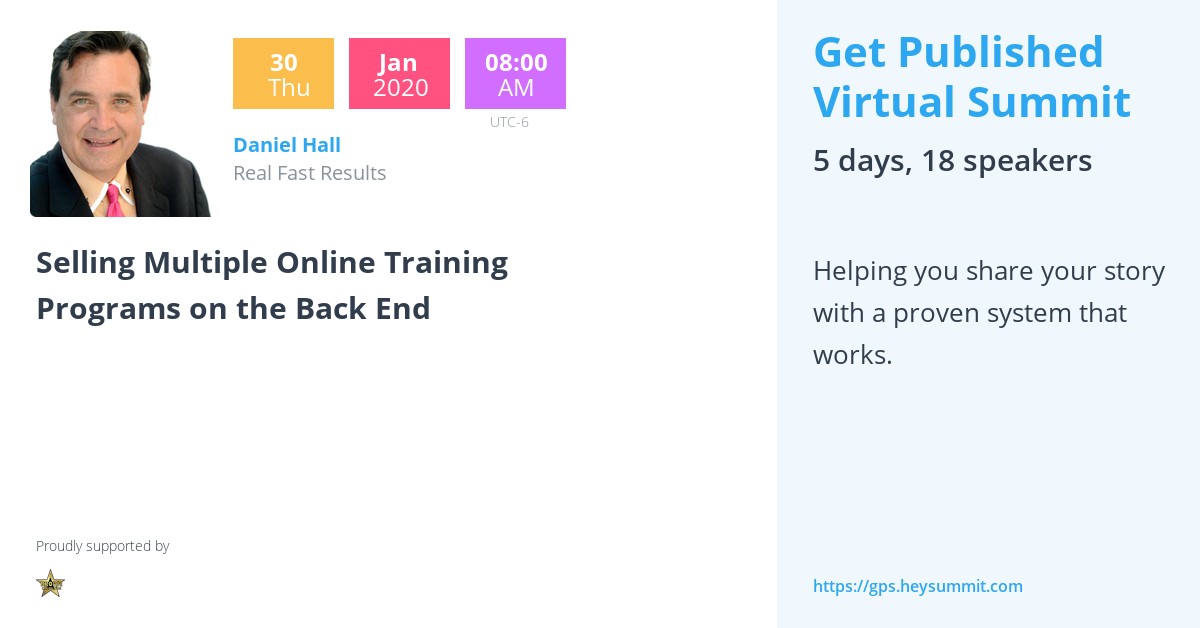 30
Thu

Jan
2020

08:00
AM

UTC-6

Daniel Hall
Real Fast Results

Selling Multiple Online Training Programs on the Back End

Proudly supported by

Get Published Virtual Summit

5 days, 18 speakers

Helping you share your story with a proven system that works.

https://gps.heysummit.com